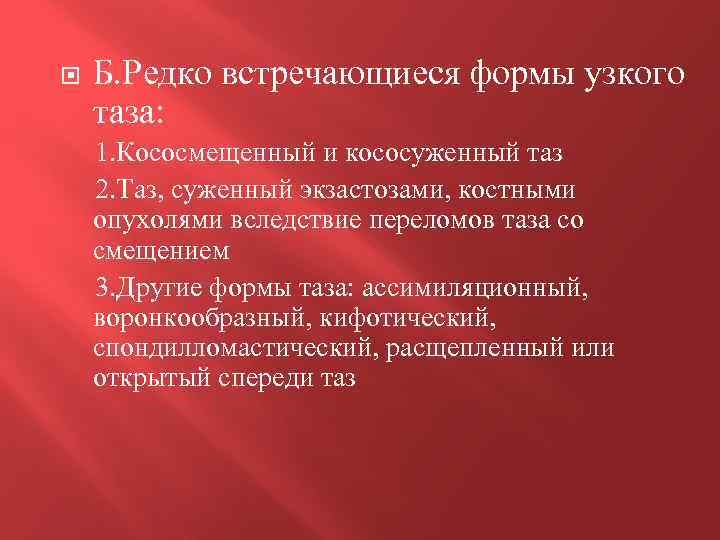 Б.Редко встречающиеся формы узкого таза:

1.Кососмещенный и кососуженный таз

2.Таз, суженный экзастозами, костными опухолями вследствие переломов таза со смещением

3.Другие формы таза: ассимиляционный, воронкообразный, кифотический, спондилломастический, расщепленный или открытый спереди таз